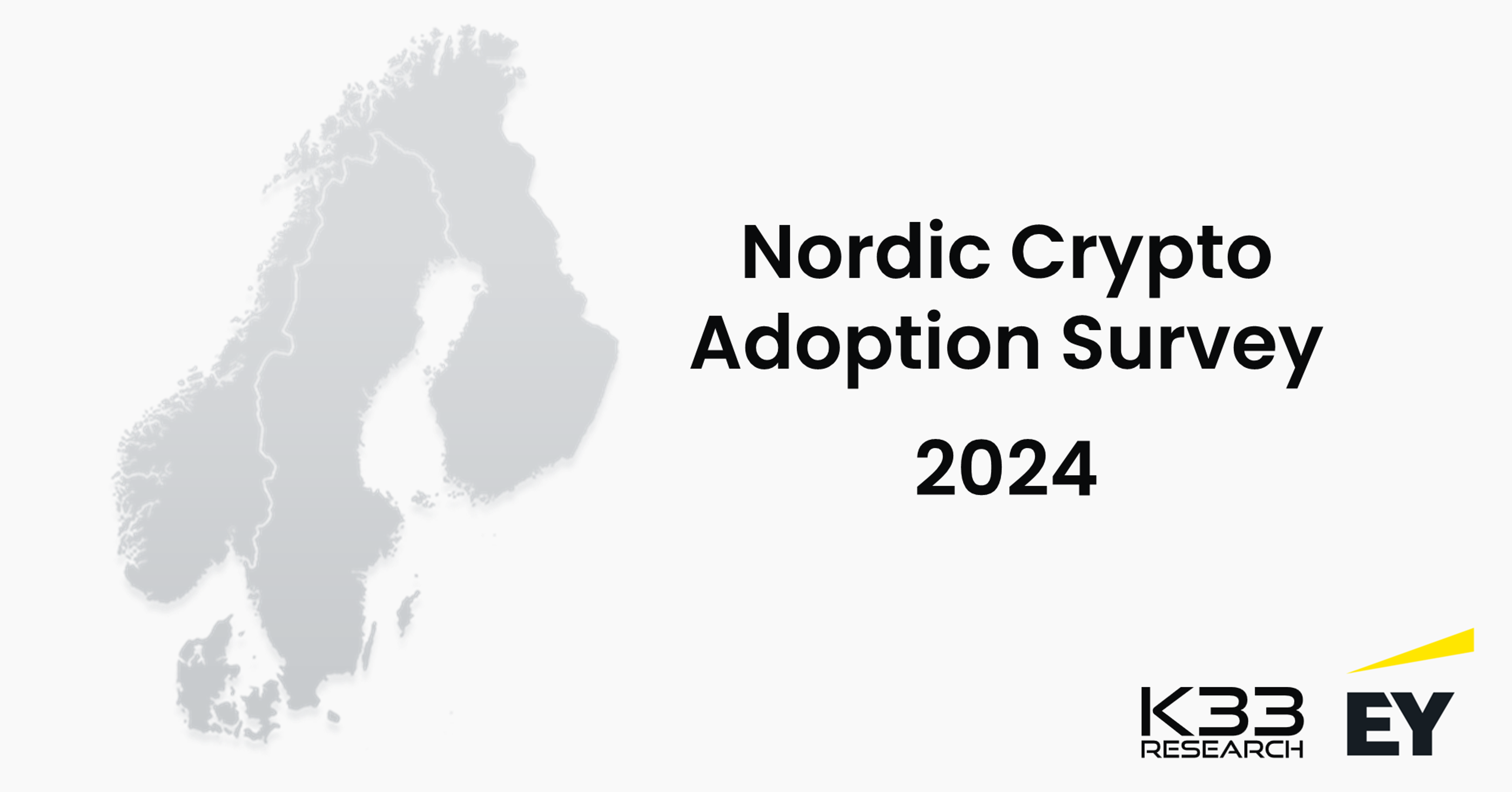 Nordic Crypto Adoption Survey

2024

K33 RESEARCH

EY